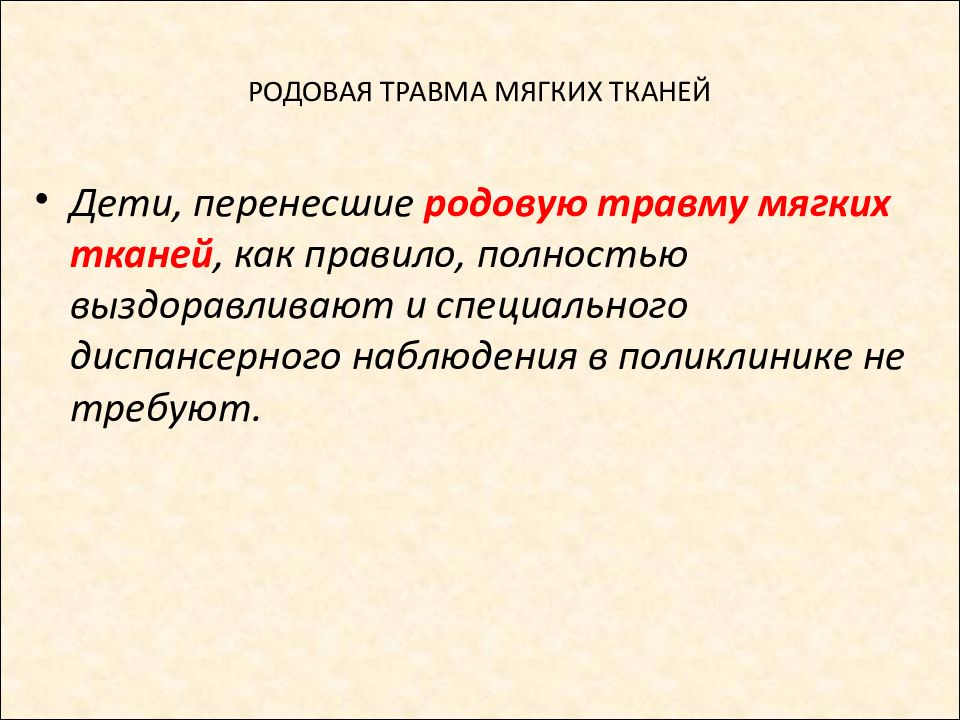 РОДОВАЯ ТРАВМА МЯГКИХ ТКАНЕЙ

• Дети, перенесшие родовую травму мягких тканей, как правило, полностью выздоравливают и специального диспансерного наблюдения в поликлинике не требуют.